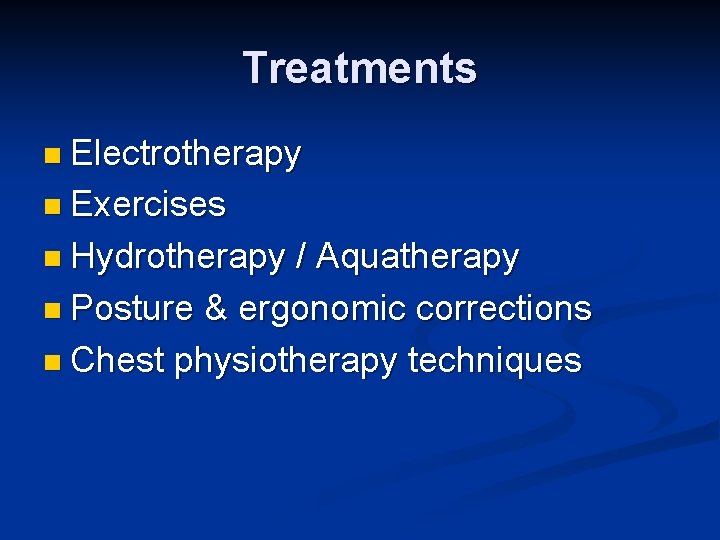 Treatments

- Electrotherapy
- Exercises
- Hydrotherapy / Aquatherapy
- Posture & ergonomic corrections
- Chest physiotherapy techniques